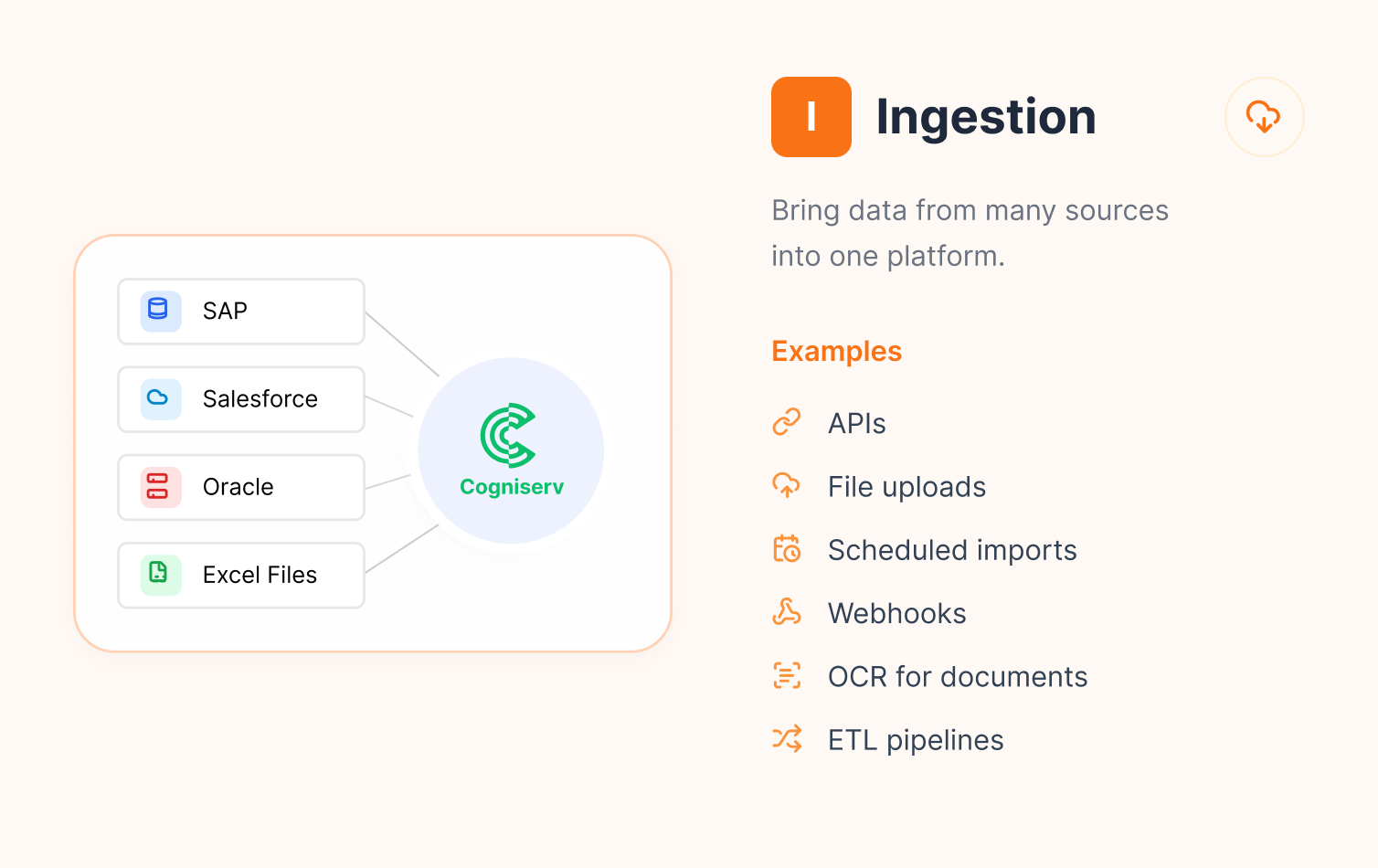 SAP

Salesforce

Oracle

Excel Files

Cogniserv

I Ingestion

Bring data from many sources into one platform.

Examples

APIs

File uploads

Scheduled imports

Webhooks

OCR for documents

ETL pipelines